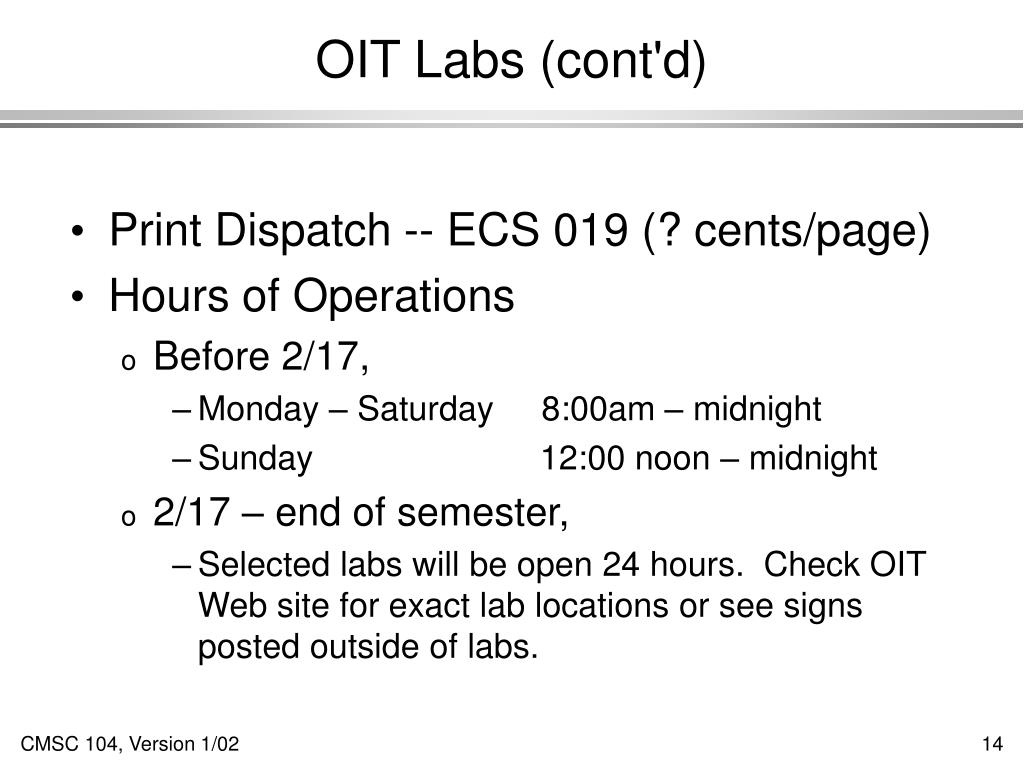 OIT Labs (cont'd)

• Print Dispatch -- ECS 019 (? cents/page)
• Hours of Operations
o Before 2/17,
– Monday – Saturday 8:00am – midnight
– Sunday 12:00 noon – midnight
o 2/17 – end of semester,
– Selected labs will be open 24 hours. Check OIT Web site for exact lab locations or see signs posted outside of labs.

CMSC 104, Version 1/02

14